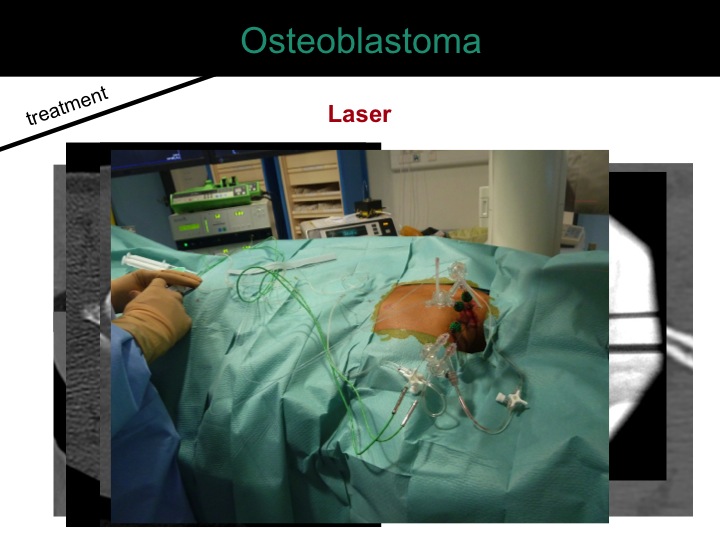 Osteoblastoma

treatment

Laser